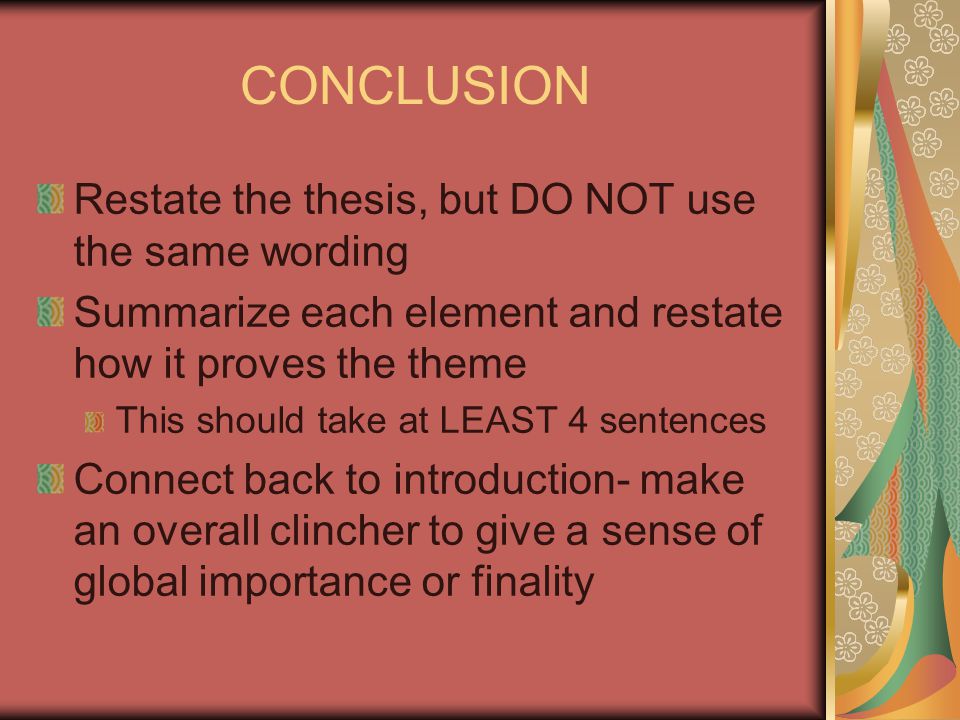 CONCLUSION

Restate the thesis, but DO NOT use the same wording

Summarize each element and restate how it proves the theme

This should take at LEAST 4 sentences

Connect back to introduction- make an overall clincher to give a sense of global importance or finality